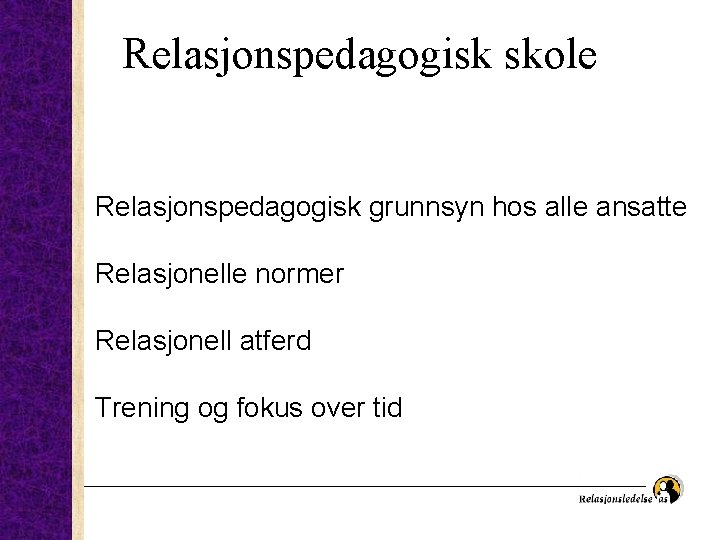 Relasjonspedagogisk skole

Relasjonspedagogisk grunnsyn hos alle ansatte

Relasjonelle normer

Relasjonell atferd

Trening og fokus over tid

Relasjonsledelse as